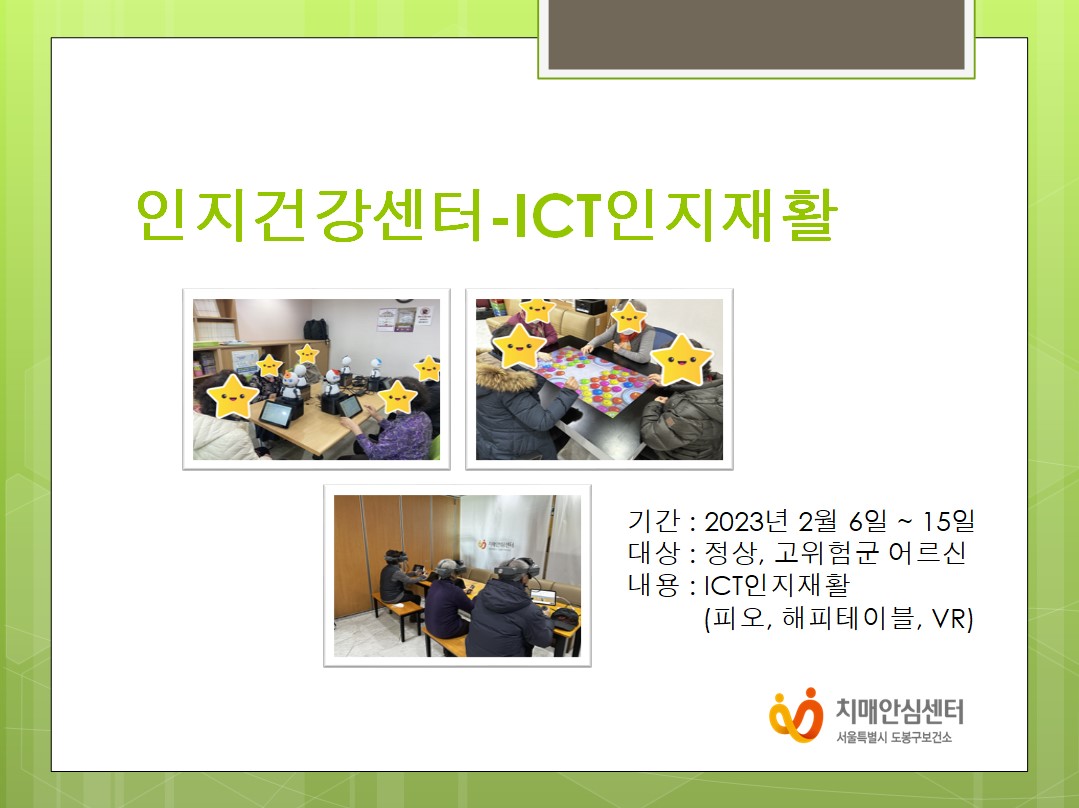 인지건강센터-ICT인지재활

기간 : 2023년 2월 6일 ~ 15일
대상 : 정상, 고위험군 어르신
내용 : ICT인지재활
(피오, 해피테이블, VR)

치매안심센터
서울특별시 도봉구보건소